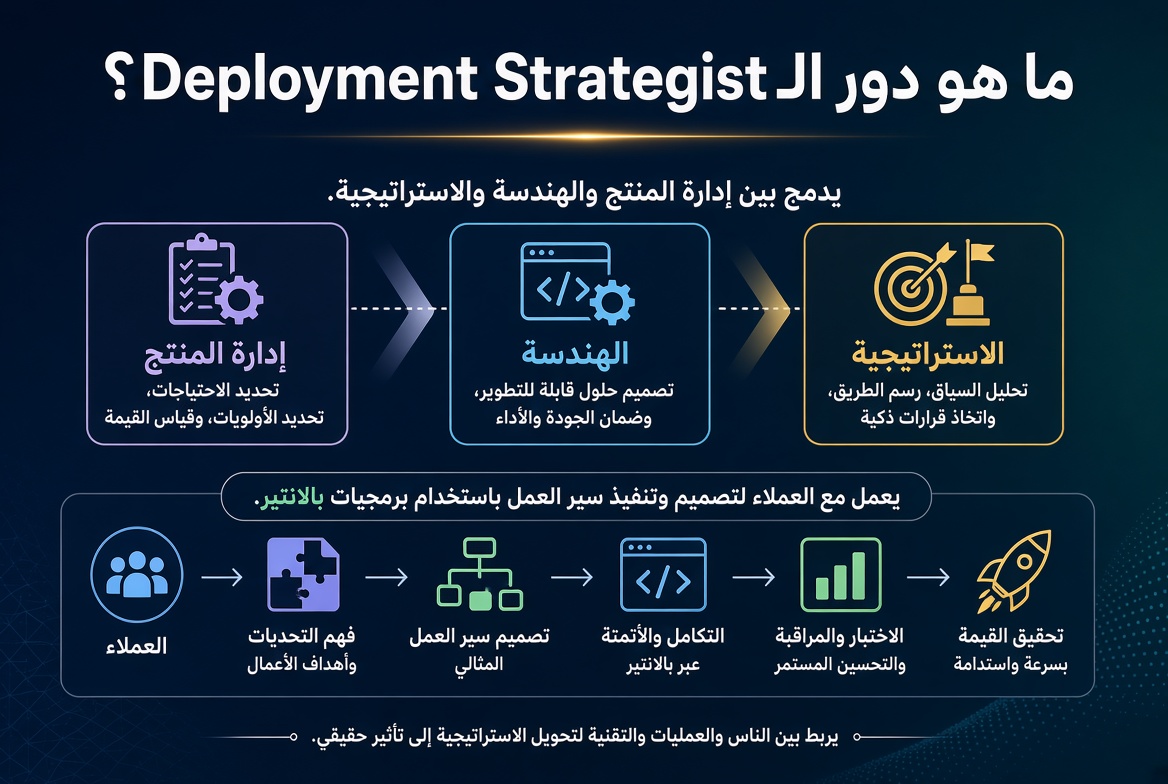 ما هو دور الـ Deployment Strategist؟

يدمج بين إدارة المنتج والهندسة والاستراتيجية.

الاستراتيجية
تحليل السياق، رسم الطريق، واتخاذ قرارات ذكية

الهندسة
تصميم حلول قابلة للتطوير، وضمان الجودة والأداء

إدارة المنتج
تحديد الاحتياجات، تحديد الأولويات، وقياس القيمة

يعمل مع العملاء لتصميم وتنفيذ سير العمل باستخدام برمجيات بالانتير.

العملاء

فهم التحديات وأهداف الأعمال

تصميم سير العمل المثالي

التكامل والأتمتة عبر بالانتير

الاختبار والمراقبة والتحسين المستمر

تحقيق القيمة بسرعة واستدامة

يربط بين الناس والعمليات والتقنية لتحويل الاستراتيجية إلى تأثير حقيقي.